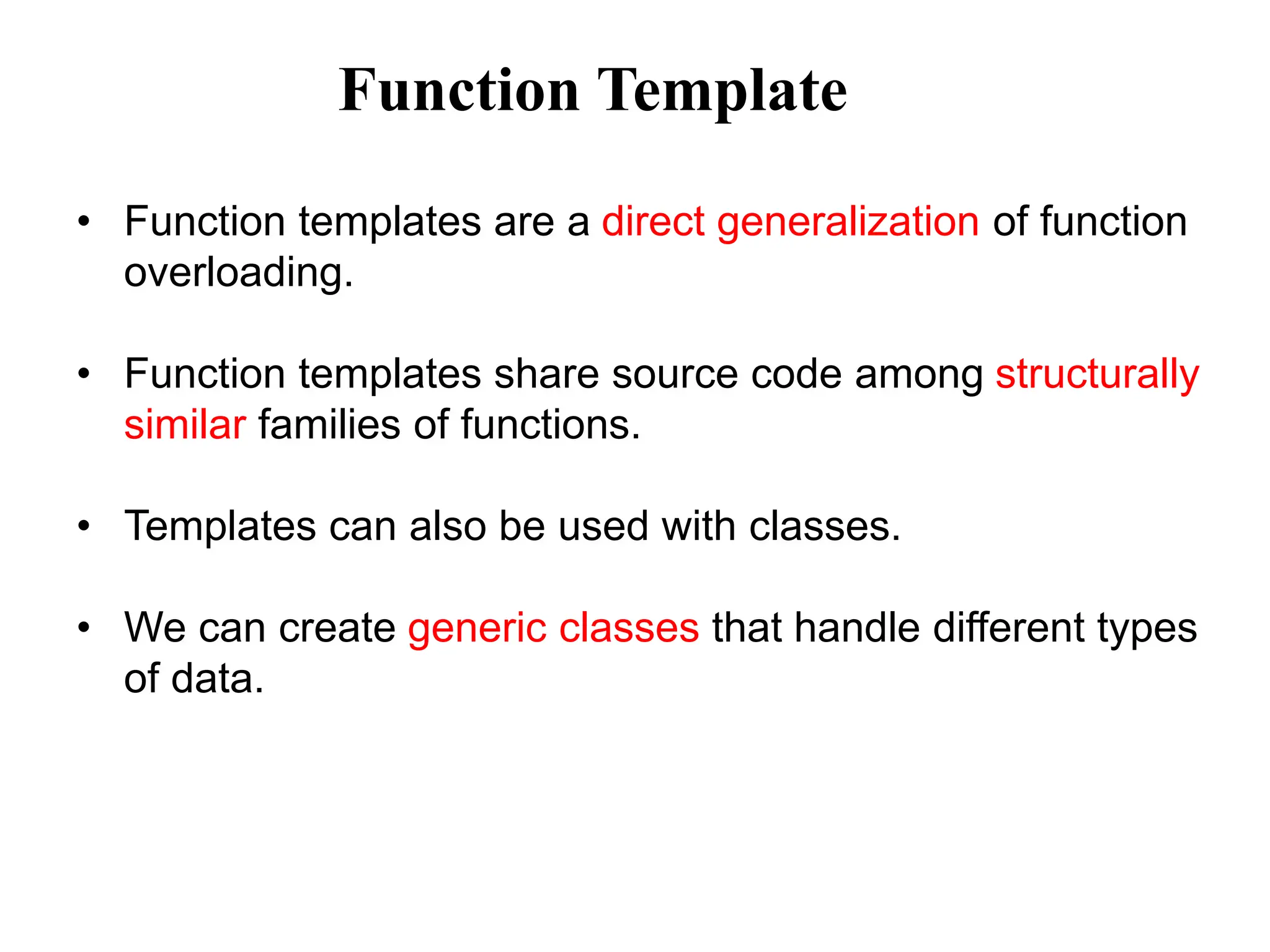 Function Template

• Function templates are a direct generalization of function overloading.

• Function templates share source code among structurally similar families of functions.

• Templates can also be used with classes.

• We can create generic classes that handle different types of data.